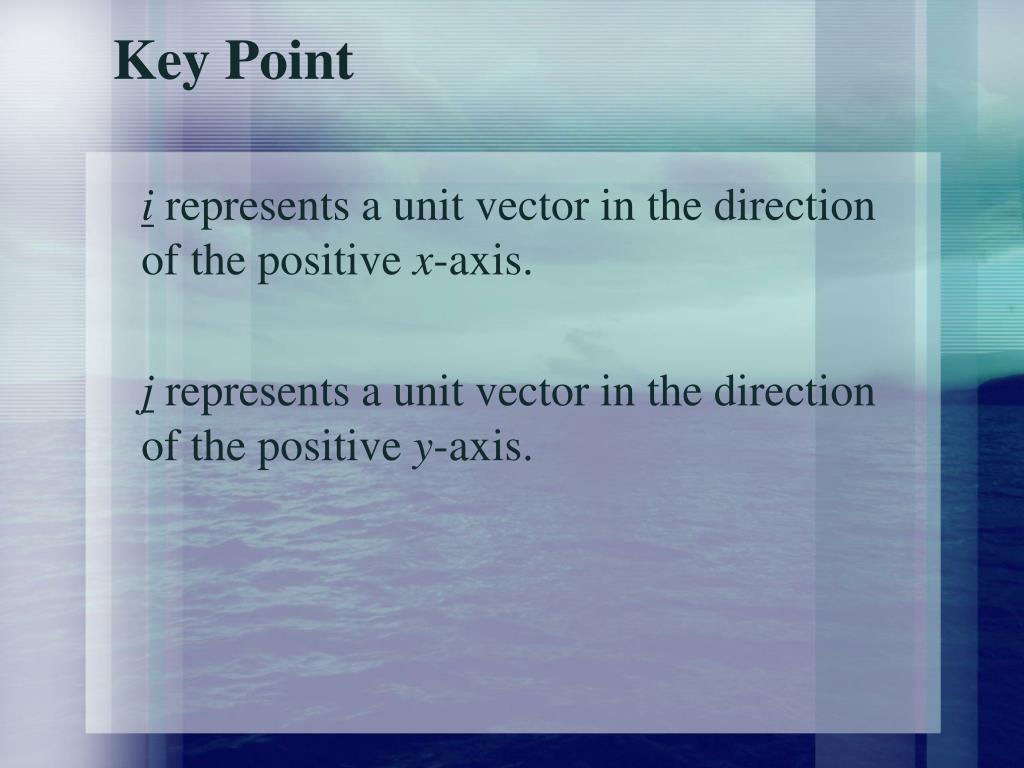 Key Point

$\underline{i}$ represents a unit vector in the direction of the positive $x$-axis.

$\underline{j}$ represents a unit vector in the direction of the positive $y$-axis.